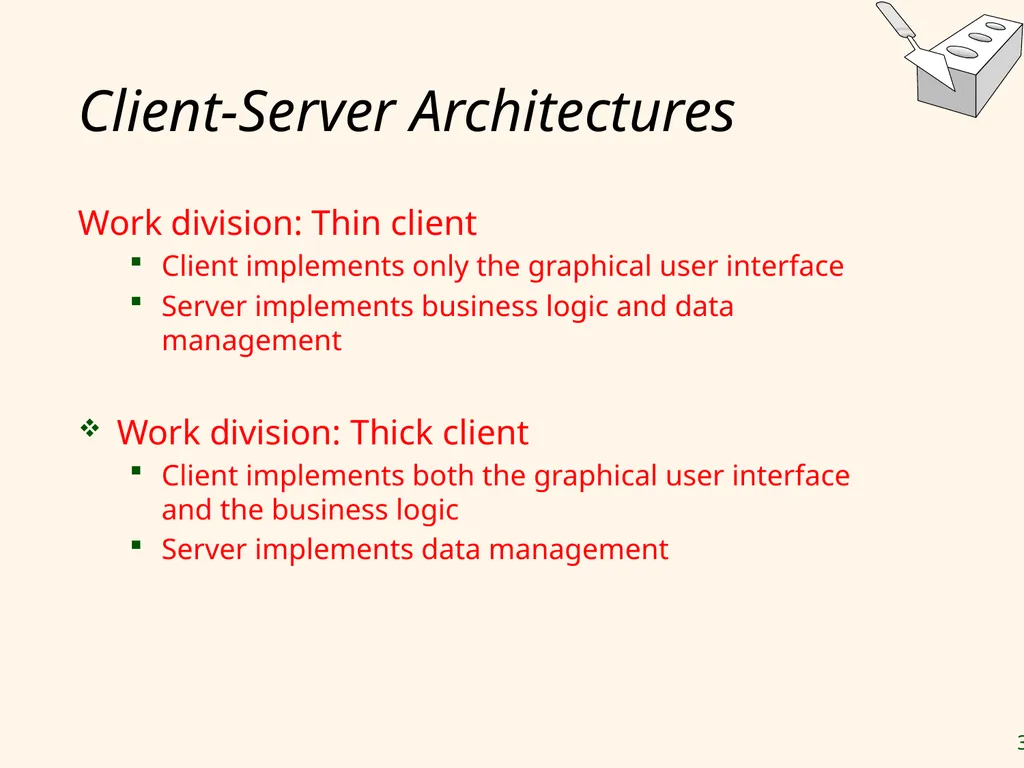 Client-Server Architectures

Work division: Thin client

- Client implements only the graphical user interface
- Server implements business logic and data management

❖ Work division: Thick client

- Client implements both the graphical user interface and the business logic
- Server implements data management

3